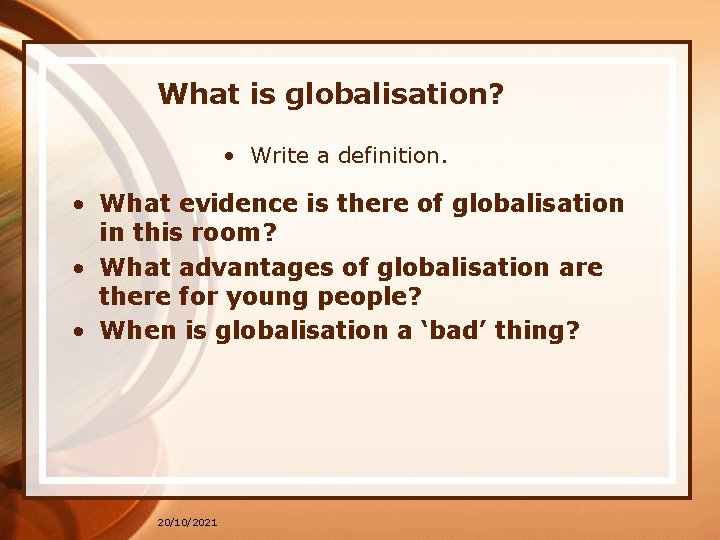 What is globalisation?

• Write a definition.

• What evidence is there of globalisation in this room?
• What advantages of globalisation are there for young people?
• When is globalisation a ‘bad’ thing?

20/10/2021